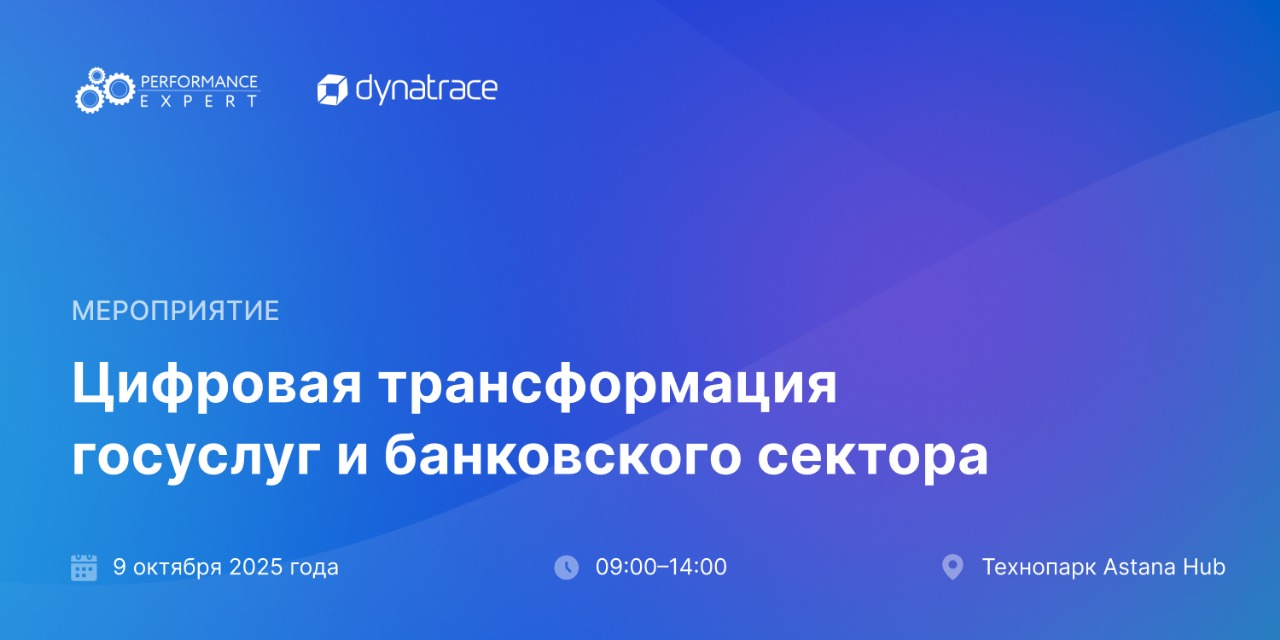 PERFORMANCE EXPERT

dynatrace

МЕРОПРИЯТИЕ

Цифровая трансформация госуслуг и банковского сектора

9 октября 2025 года

09:00–14:00

Технопарк Astana Hub